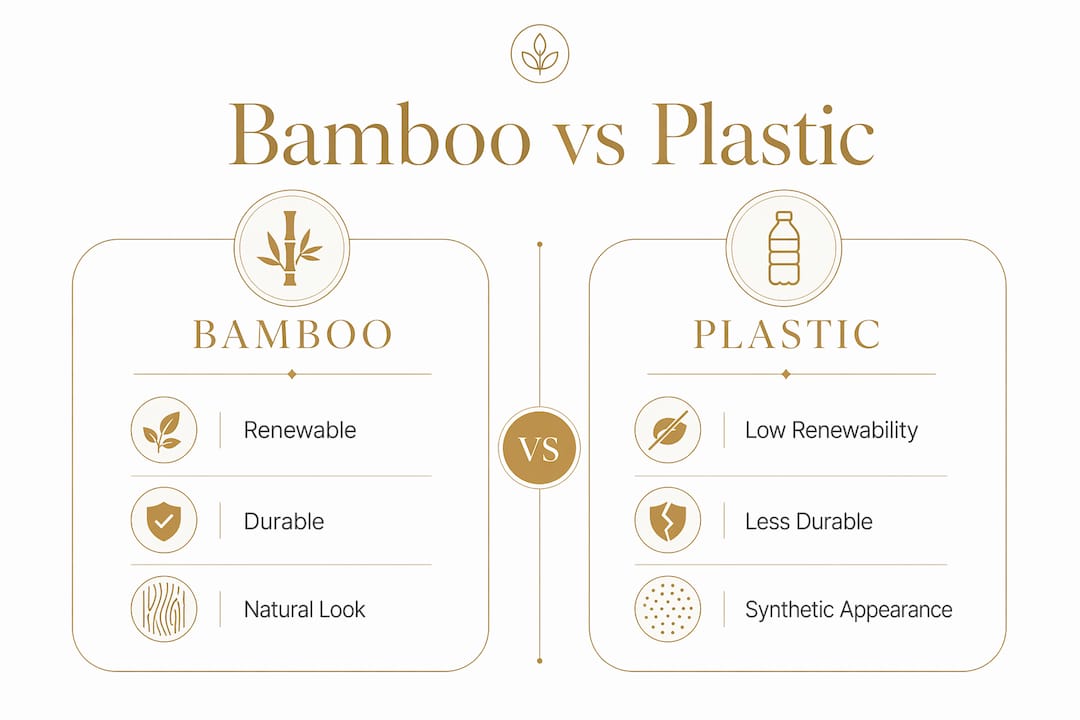 Bamboo vs Plastic

BAMBOO

Renewable

Durable

Natural Look

VS

PLASTIC

Low Renewability

Less Durable

Synthetic Appearance